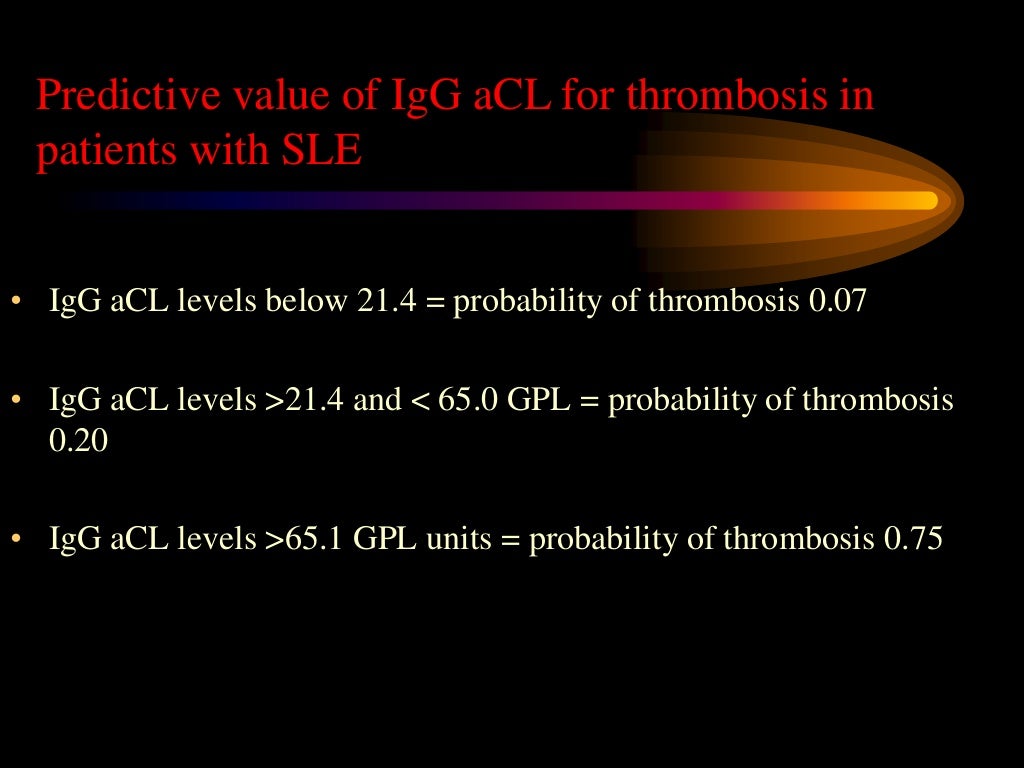 Predictive value of IgG aCL for thrombosis in patients with SLE

• IgG aCL levels below 21.4 = probability of thrombosis 0.07

• IgG aCL levels >21.4 and < 65.0 GPL = probability of thrombosis 0.20

• IgG aCL levels >65.1 GPL units = probability of thrombosis 0.75